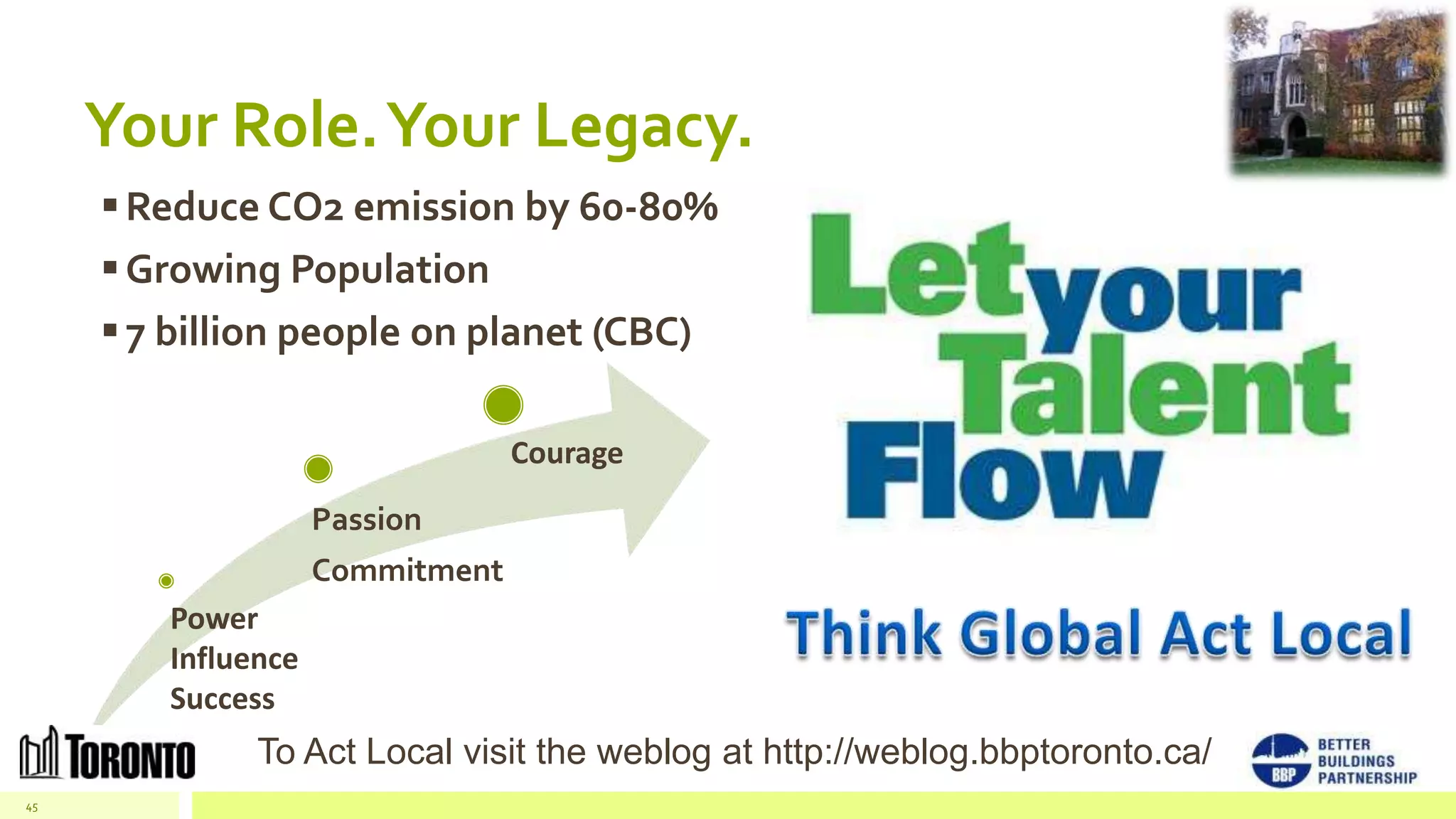 Your Role. Your Legacy.

▪ Reduce CO2 emission by 60-80%
▪ Growing Population
▪ 7 billion people on planet (CBC)

Courage

Passion

Commitment

Power
Influence
Success

Let your Talent Flow

Think Global Act Local

TORONTO

To Act Local visit the weblog at http://weblog.bbptoronto.ca/

BBP BETTER BUILDINGS PARTNERSHIP

45